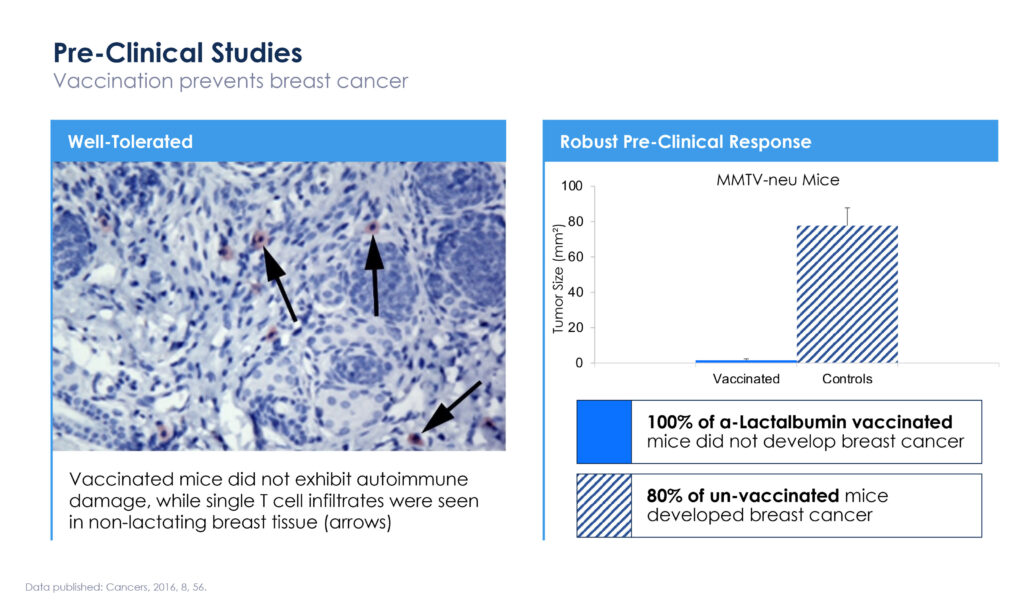 Pre-Clinical Studies
Vaccination prevents breast cancer

Well-Tolerated

Vaccinated mice did not exhibit autoimmune damage, while single T cell infiltrates were seen in non-lactating breast tissue (arrows)

Robust Pre-Clinical Response

MMTV-neu Mice

Tumor Size (mm²)

100
80
60
40
20
0

Vaccinated Controls

100% of a-Lactalbumin vaccinated mice did not develop breast cancer

80% of un-vaccinated mice developed breast cancer

Data published: Cancers, 2016, 8, 56.